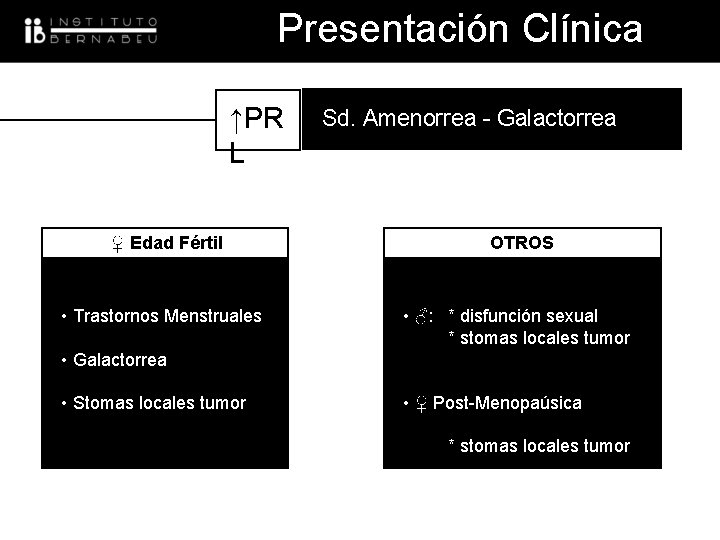 ib INSTITUTO BERNABEU

Presentación Clínica

↑PRL

Sd. Amenorrea - Galactorrea

♀ Edad Fértil

• Trastornos Menstruales

• Galactorrea

• Stomas locales tumor

OTROS

• ♂: * disfunción sexual
* stomas locales tumor

• ♀ Post-Menopaúsica

* stomas locales tumor